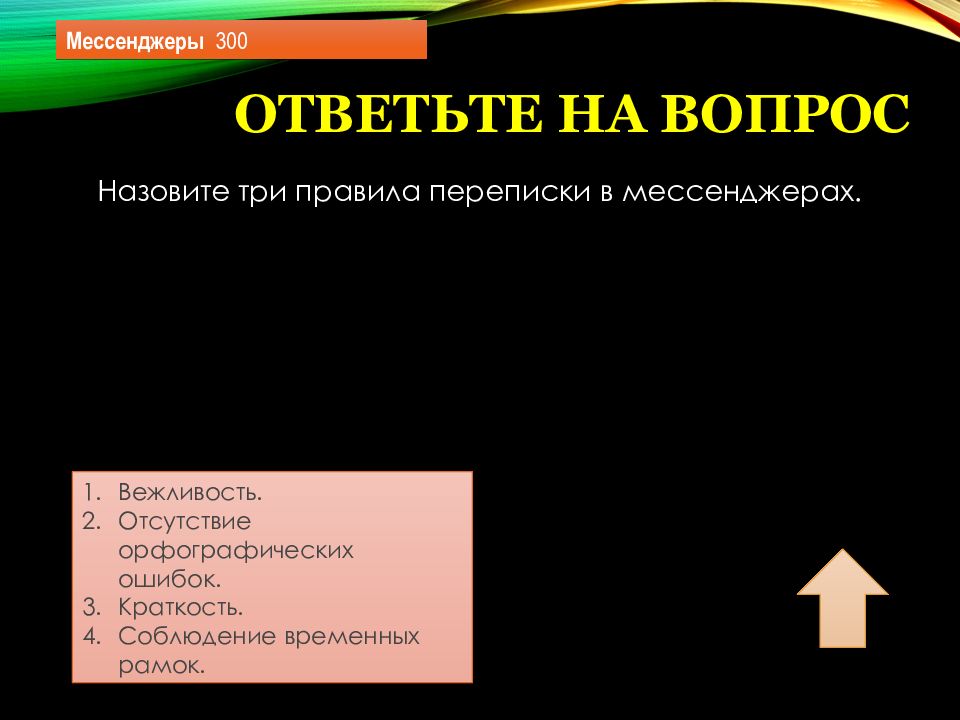 Мессенджеры 300

ОТВЕТЬТЕ НА ВОПРОС

Назовите три правила переписки в мессенджерах.

1. Вежливость.
2. Отсутствие орфографических ошибок.
3. Краткость.
4. Соблюдение временных рамок.